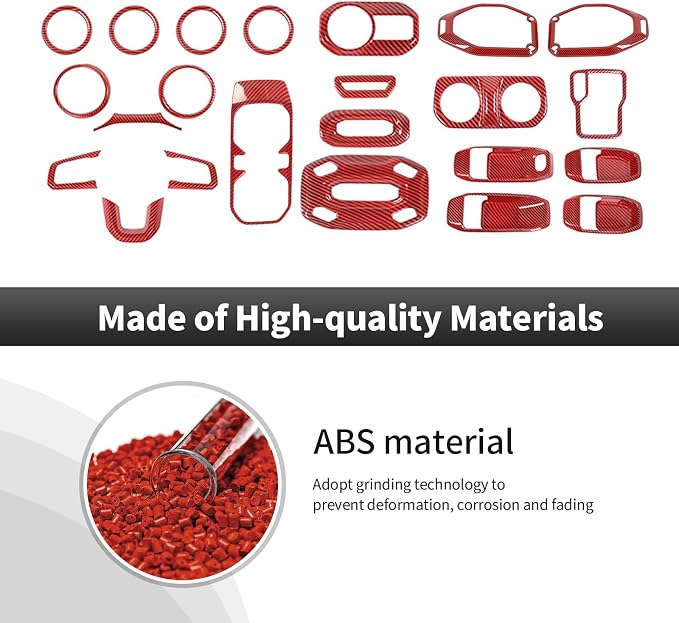 Made of High-quality Materials

ABS material

Adopt grinding technology to prevent deformation, corrosion and fading